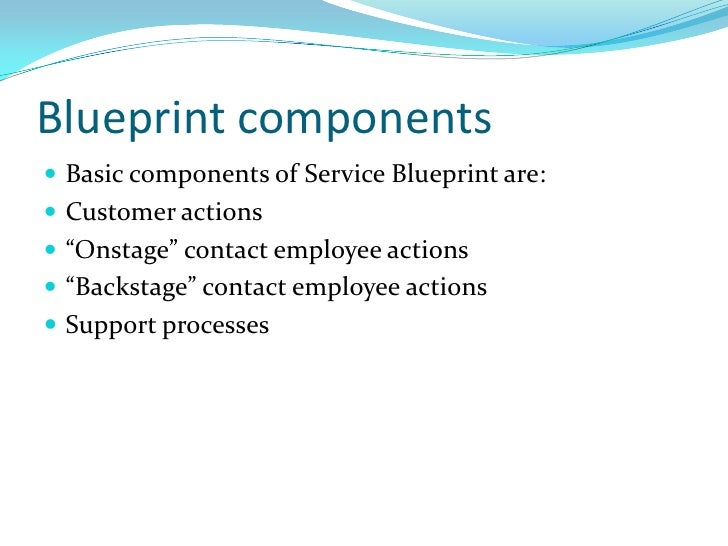 Blueprint components

- Basic components of Service Blueprint are:
- Customer actions
- “Onstage” contact employee actions
- “Backstage” contact employee actions
- Support processes